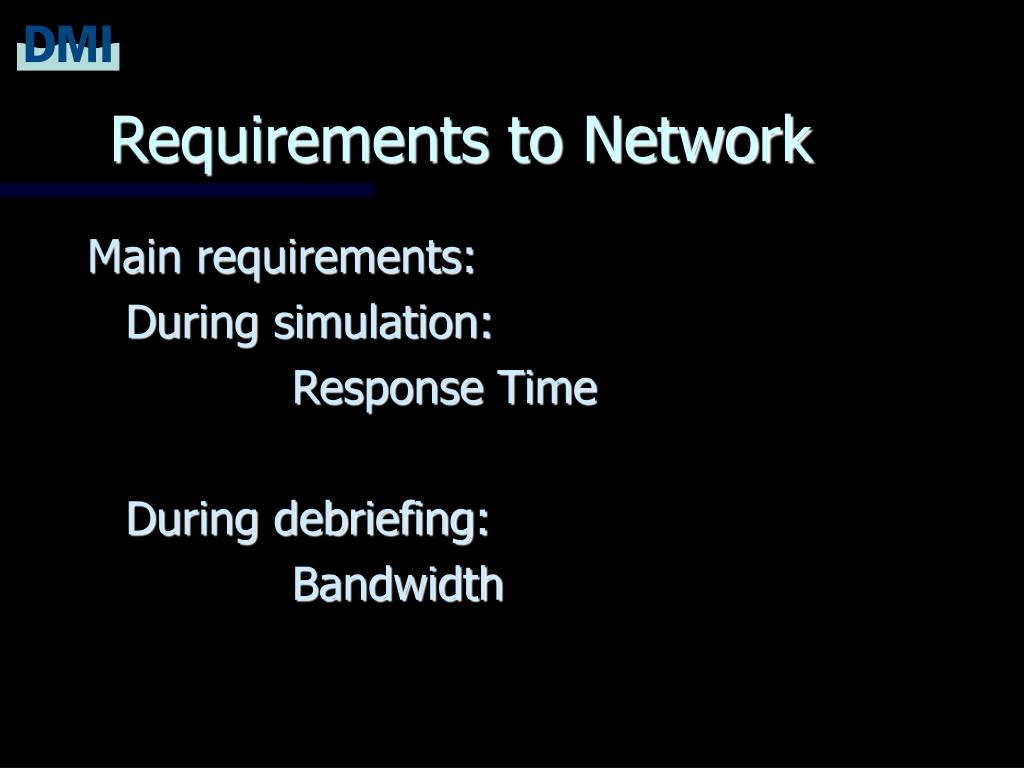 DMI

Requirements to Network

Main requirements:

During simulation:

Response Time

During debriefing:

Bandwidth